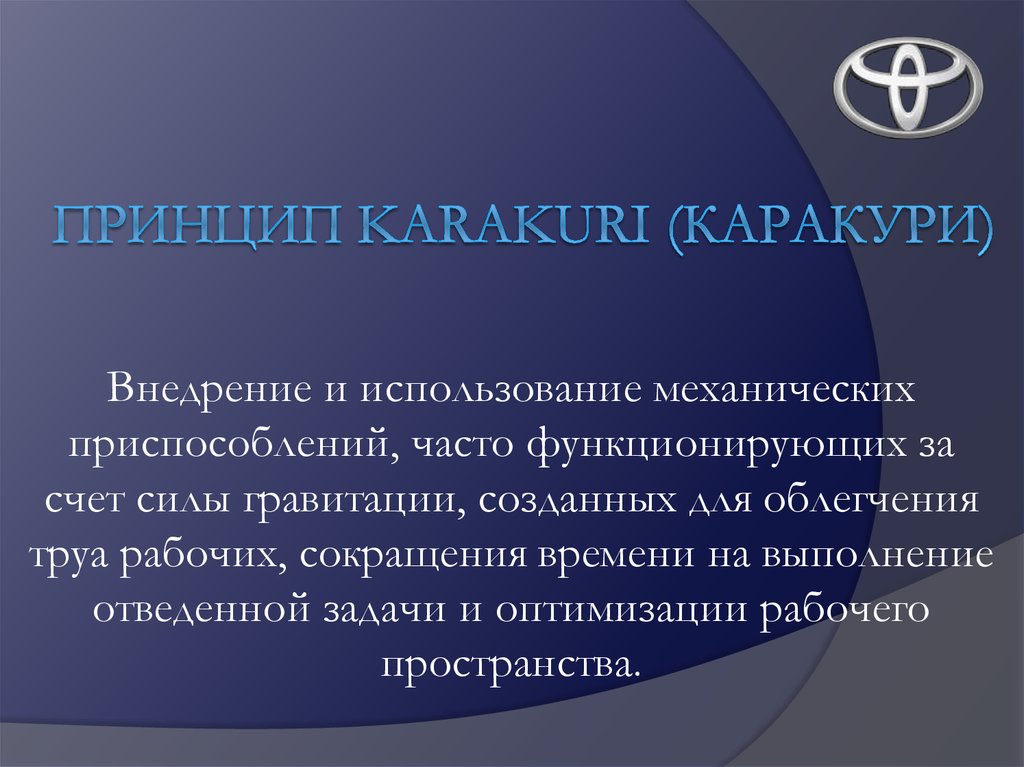 ПРИНЦИП KARAKURI (КАРАКУРИ)

Внедрение и использование механических приспособлений, часто функционирующих за счет силы гравитации, созданных для облегчения труа рабочих, сокращения времени на выполнение отведенной задачи и оптимизации рабочего пространства.